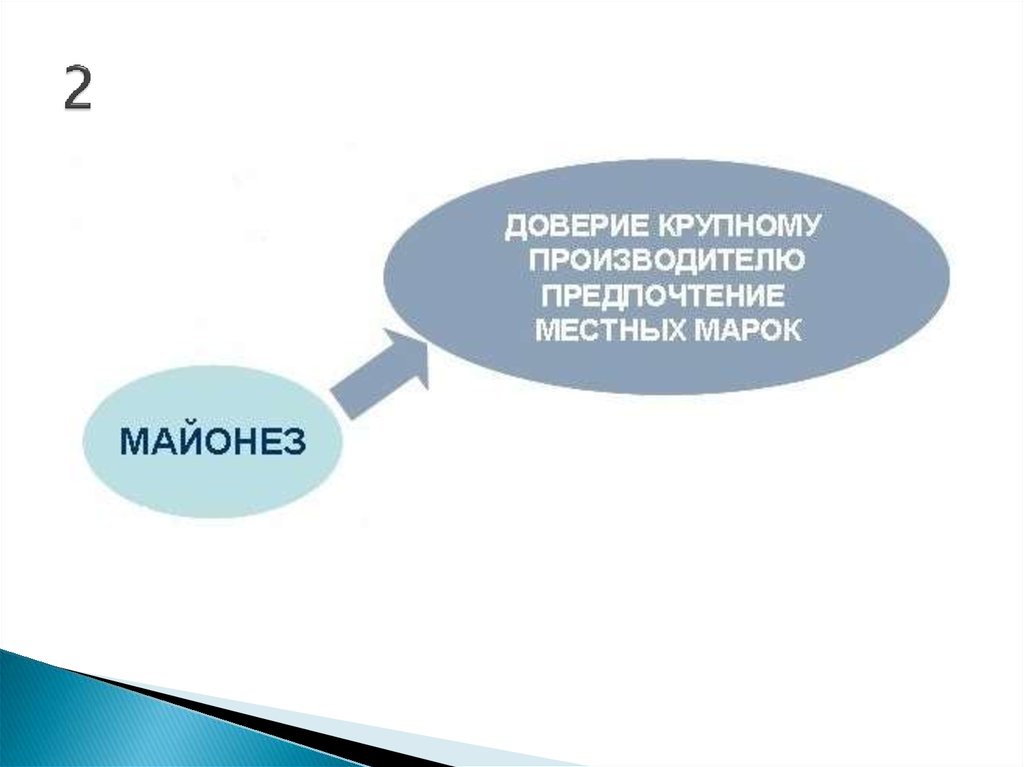 2

МАЙОНЕЗ

ДОВЕРИЕ КРУПНОМУ ПРОИЗВОДИТЕЛЮ ПРЕДПОЧТЕНИЕ МЕСТНЫХ МАРОК